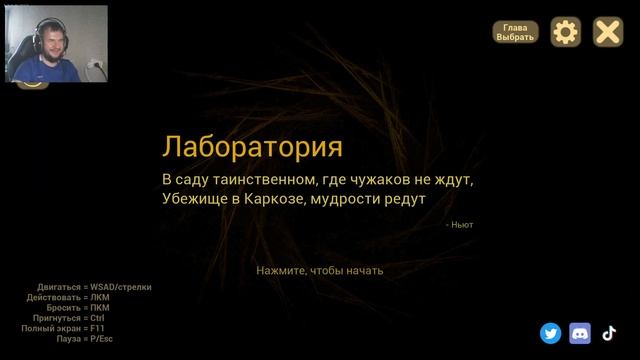 Глава Выбрать

Лаборатория

В саду таинственном, где чужаков не ждут,
Убежище в Каркозе, мудрости редут

- Ньют

Нажмите, чтобы начать

Двигаться = WSAD/стрелки
Действовать = ЛКМ
Бросить = ПКМ
Пригнуться = Ctrl
Полный экран = F11
Пауза = P/Esc